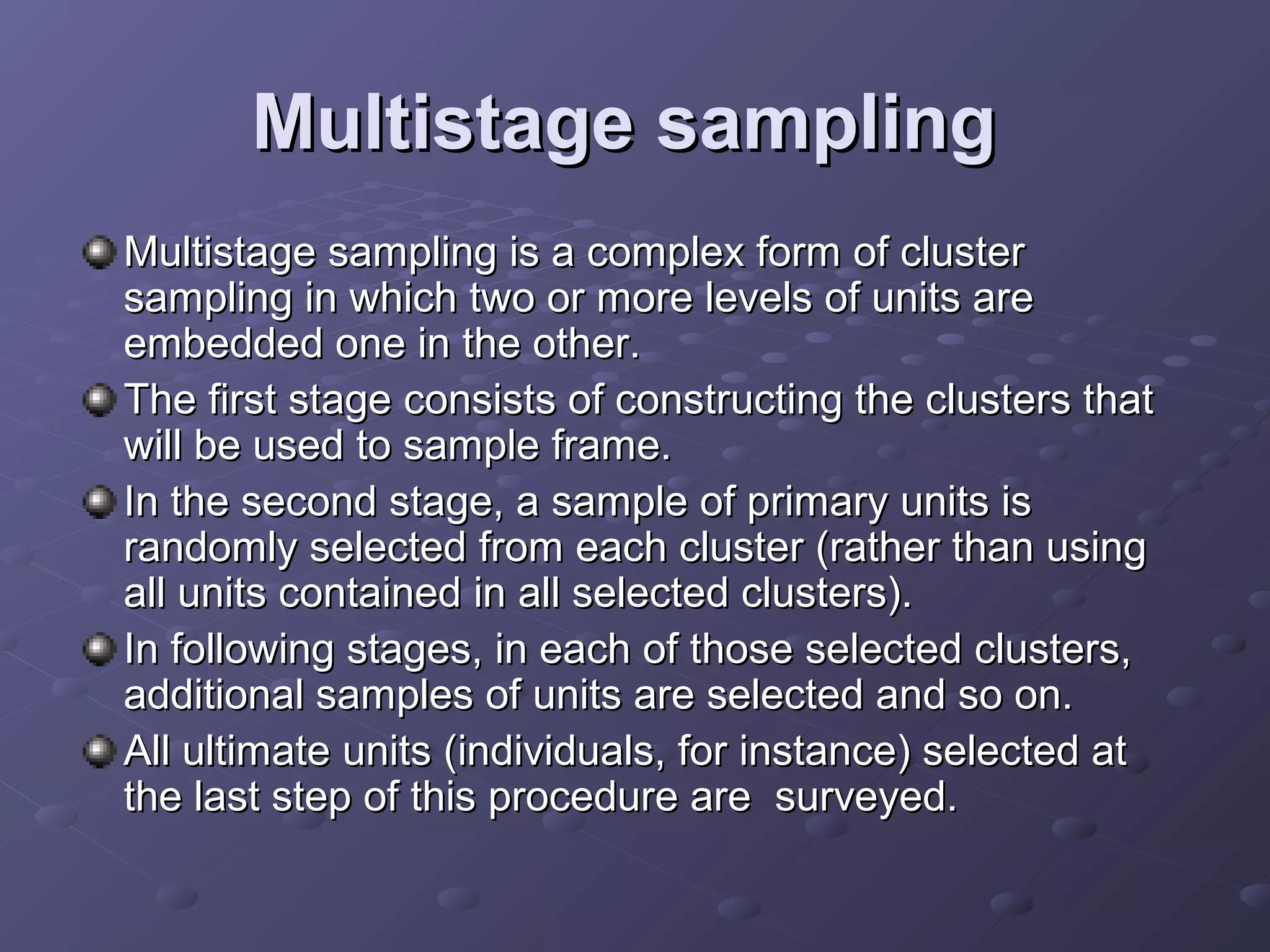 Multistage sampling

Multistage sampling is a complex form of cluster sampling in which two or more levels of units are embedded one in the other.

The first stage consists of constructing the clusters that will be used to sample frame.

In the second stage, a sample of primary units is randomly selected from each cluster (rather than using all units contained in all selected clusters).

In following stages, in each of those selected clusters, additional samples of units are selected and so on.

All ultimate units (individuals, for instance) selected at the last step of this procedure are  surveyed.